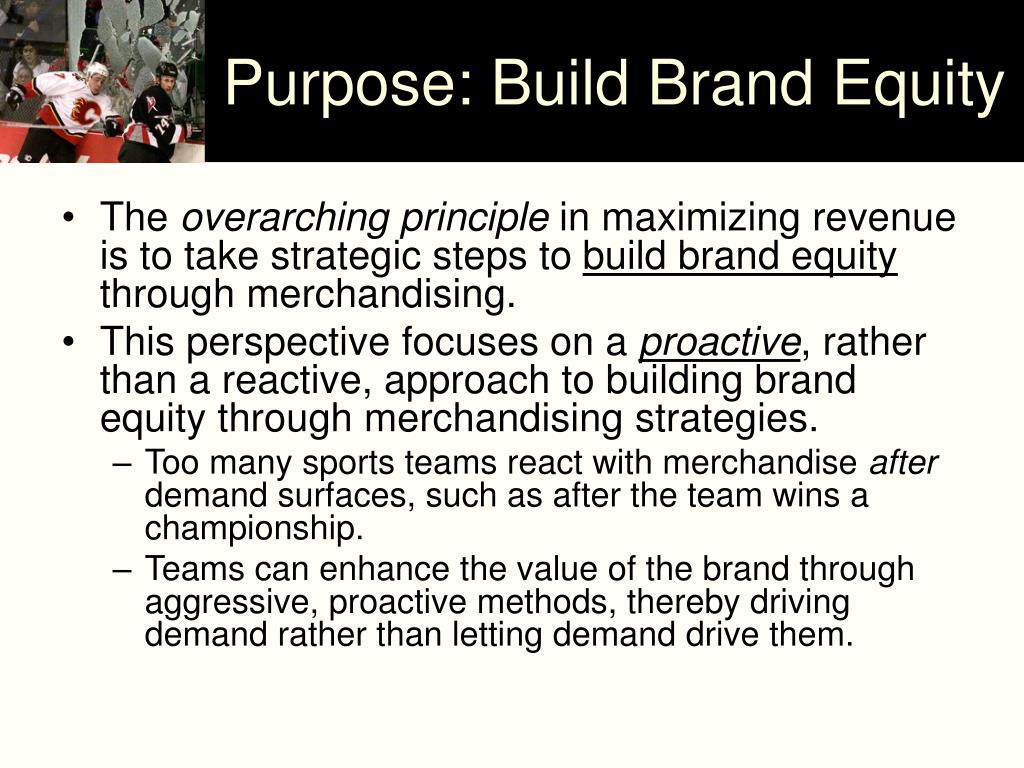 Purpose: Build Brand Equity

• The overarching principle in maximizing revenue is to take strategic steps to build brand equity through merchandising.

• This perspective focuses on a proactive, rather than a reactive, approach to building brand equity through merchandising strategies.

– Too many sports teams react with merchandise after demand surfaces, such as after the team wins a championship.

– Teams can enhance the value of the brand through aggressive, proactive methods, thereby driving demand rather than letting demand drive them.